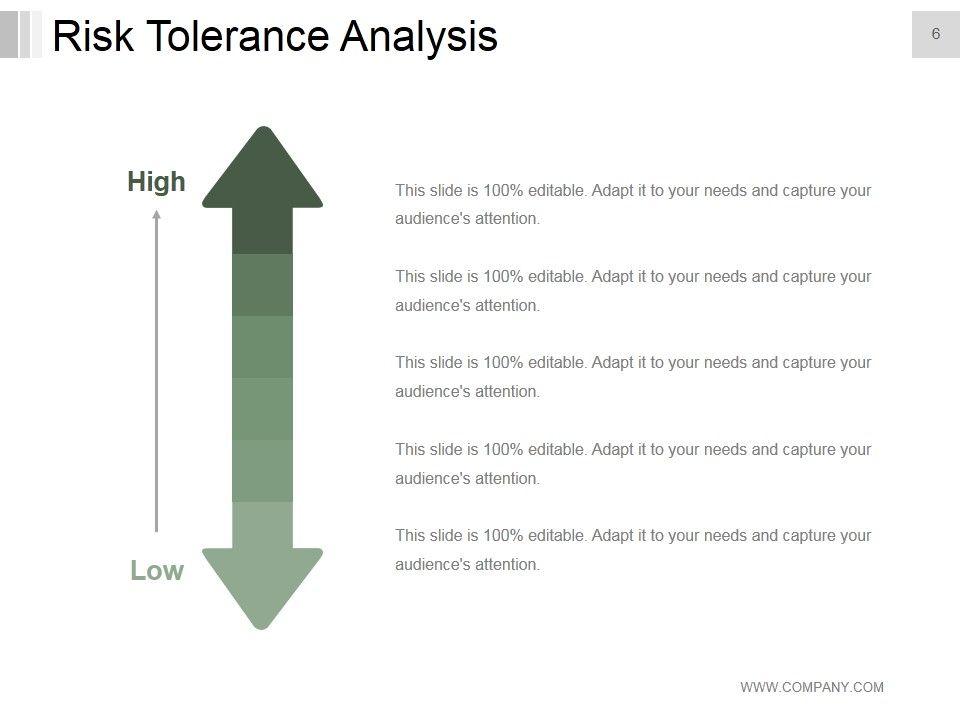 Risk Tolerance Analysis

6

High

Low

This slide is 100% editable. Adapt it to your needs and capture your audience's attention.

This slide is 100% editable. Adapt it to your needs and capture your audience's attention.

This slide is 100% editable. Adapt it to your needs and capture your audience's attention.

This slide is 100% editable. Adapt it to your needs and capture your audience's attention.

This slide is 100% editable. Adapt it to your needs and capture your audience's attention.

WWW.COMPANY.COM